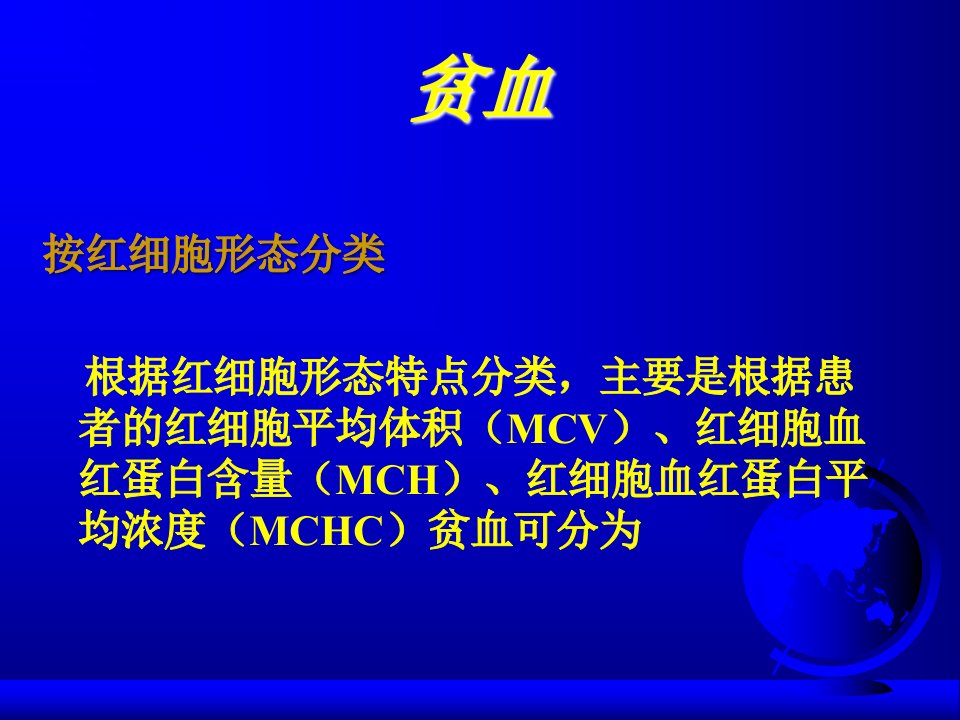 贫血

按红细胞形态分类

根据红细胞形态特点分类，主要是根据患者的红细胞平均体积（MCV）、红细胞血红蛋白含量（MCH）、红细胞血红蛋白平均浓度（MCHC）贫血可分为